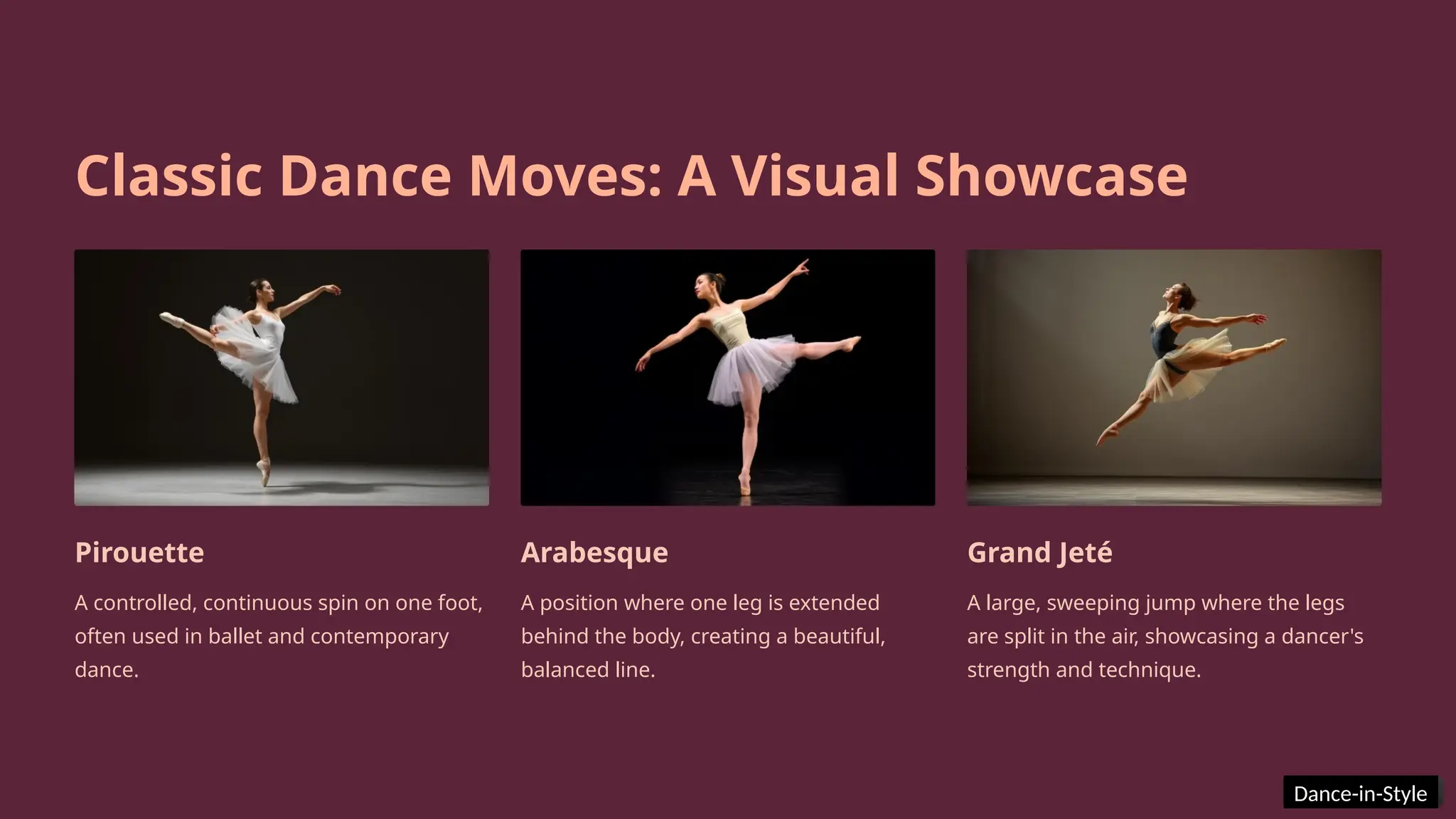 Classic Dance Moves: A Visual Showcase

Pirouette

A controlled, continuous spin on one foot, often used in ballet and contemporary dance.

Arabesque

A position where one leg is extended behind the body, creating a beautiful, balanced line.

Grand Jeté

A large, sweeping jump where the legs are split in the air, showcasing a dancer's strength and technique.

Dance-in-Style